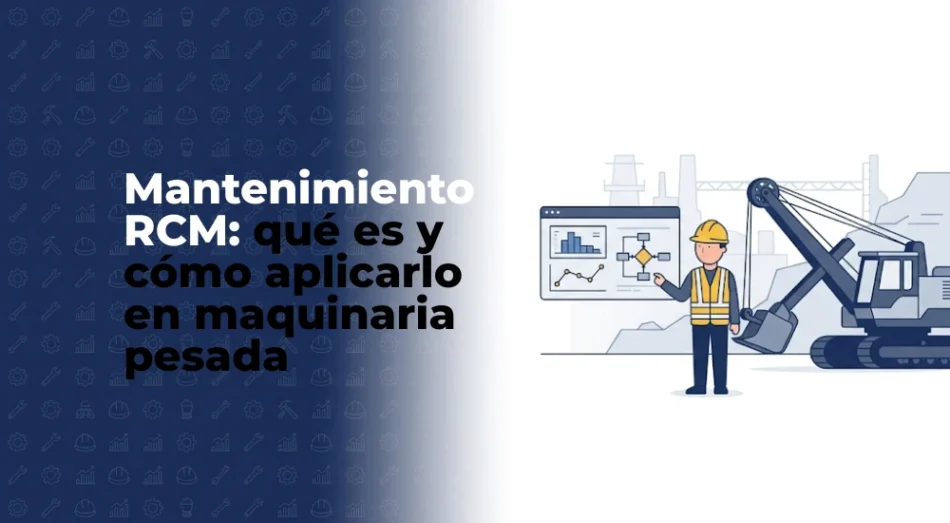 Mantenimiento RCM: qué es y cómo aplicarlo en maquinaria pesada